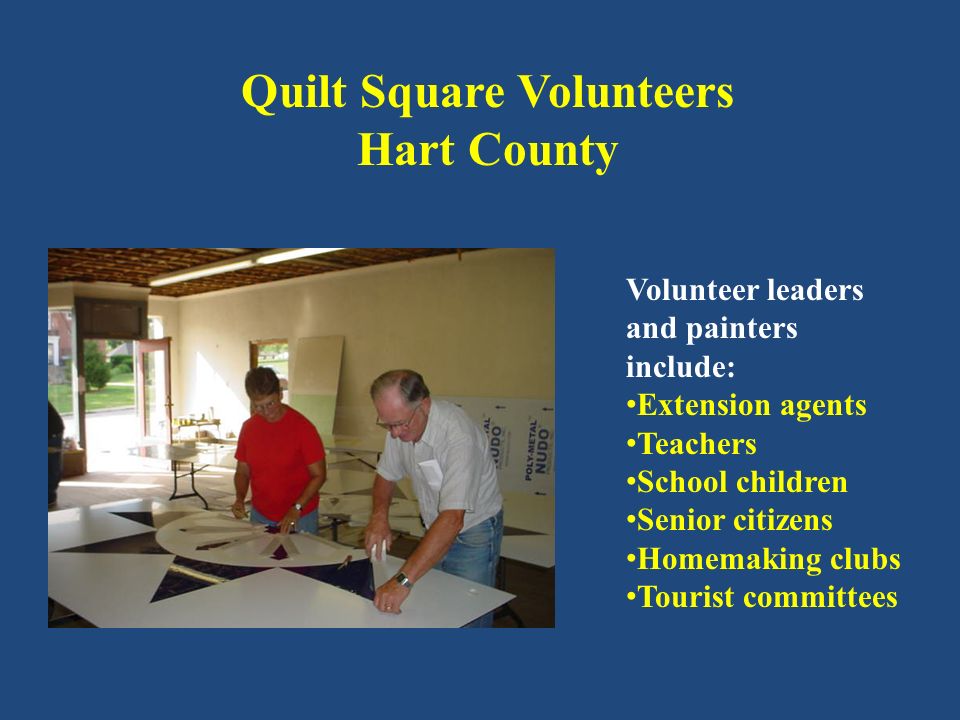 Quilt Square Volunteers
Hart County

POLY-METAL NUDO

Volunteer leaders and painters include:
•Extension agents
•Teachers
•School children
•Senior citizens
•Homemaking clubs
•Tourist committees